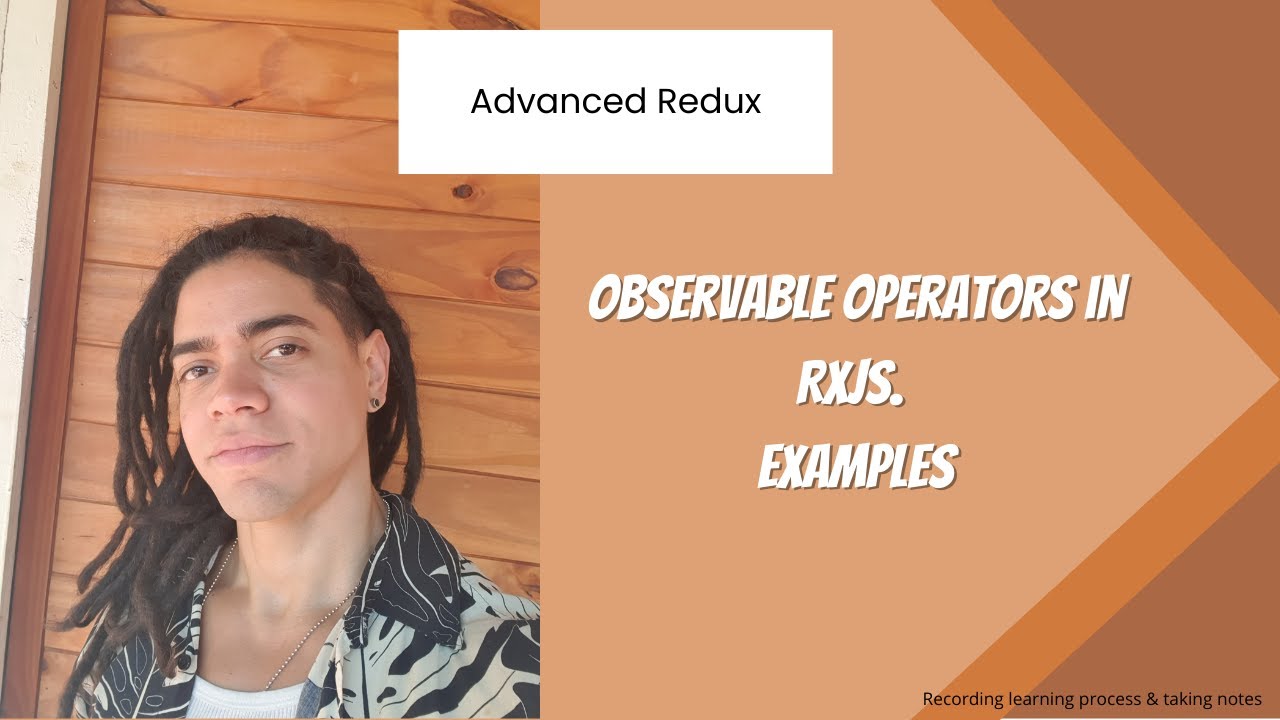 Advanced Redux

OBSERVABLE OPERATORS IN RXJS.
EXAMPLES

Recording learning process & taking notes